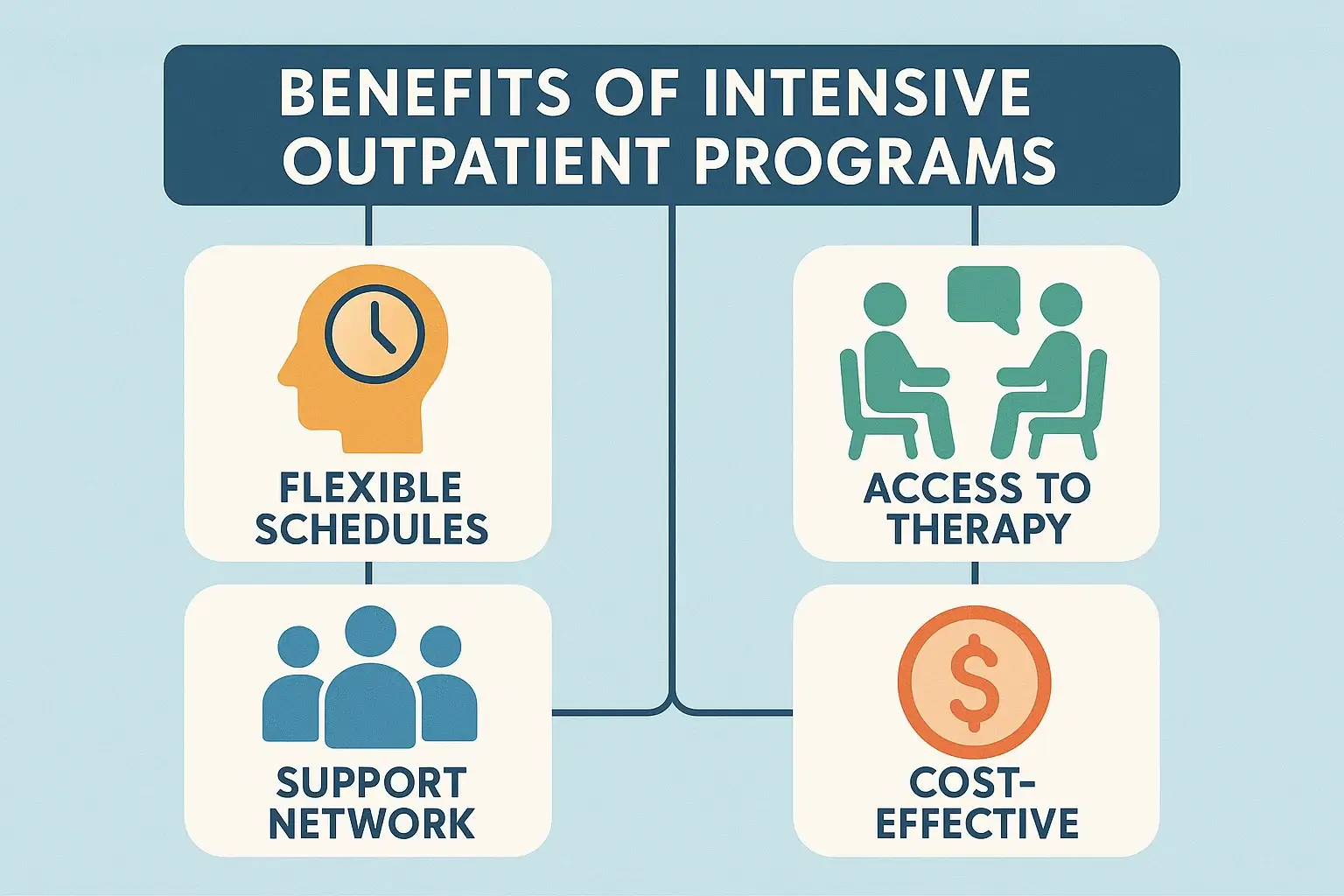 BENEFITS OF INTENSIVE OUTPATIENT PROGRAMS

FLEXIBLE SCHEDULES

ACCESS TO THERAPY

SUPPORT NETWORK

COST-EFFECTIVE